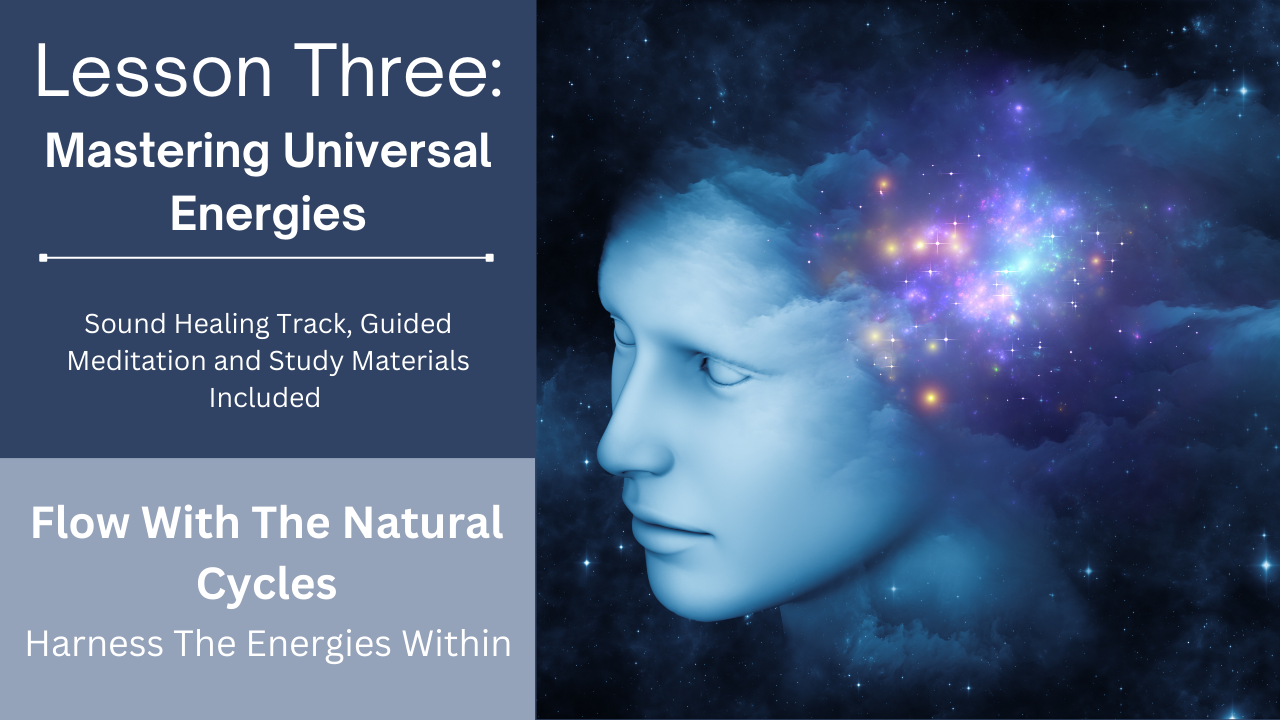 Lesson Three:
Mastering Universal Energies

Sound Healing Track, Guided Meditation and Study Materials Included

Flow With The Natural Cycles
Harness The Energies Within